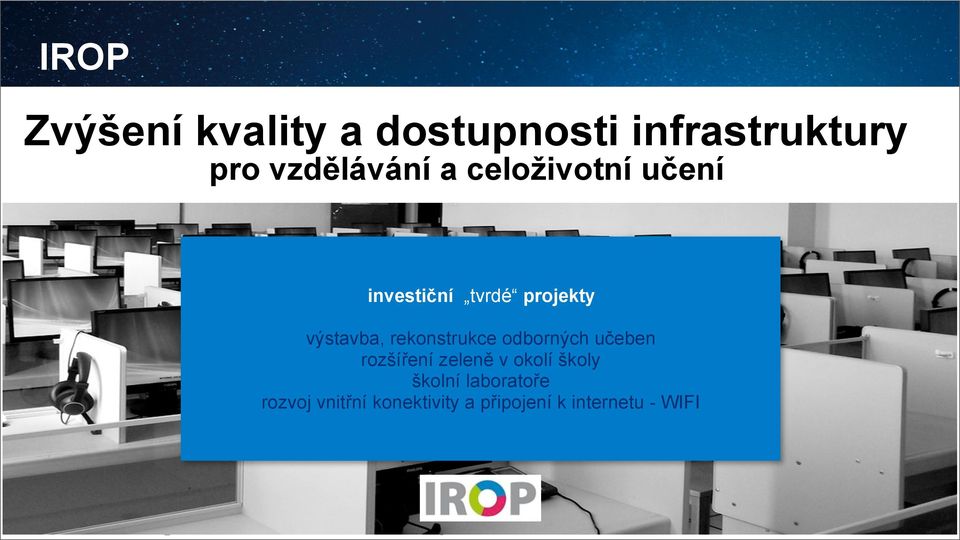 IROP

Zvýšení kvality a dostupnosti infrastruktury pro vzdělávání a celoživotní učení

investiční „tvrdé“ projekty

výstavba, rekonstrukce odborných učeben
rozšíření zeleně v okolí školy
školní laboratoře
rozvoj vnitřní konektivity a připojení k internetu - WIFI

IROP